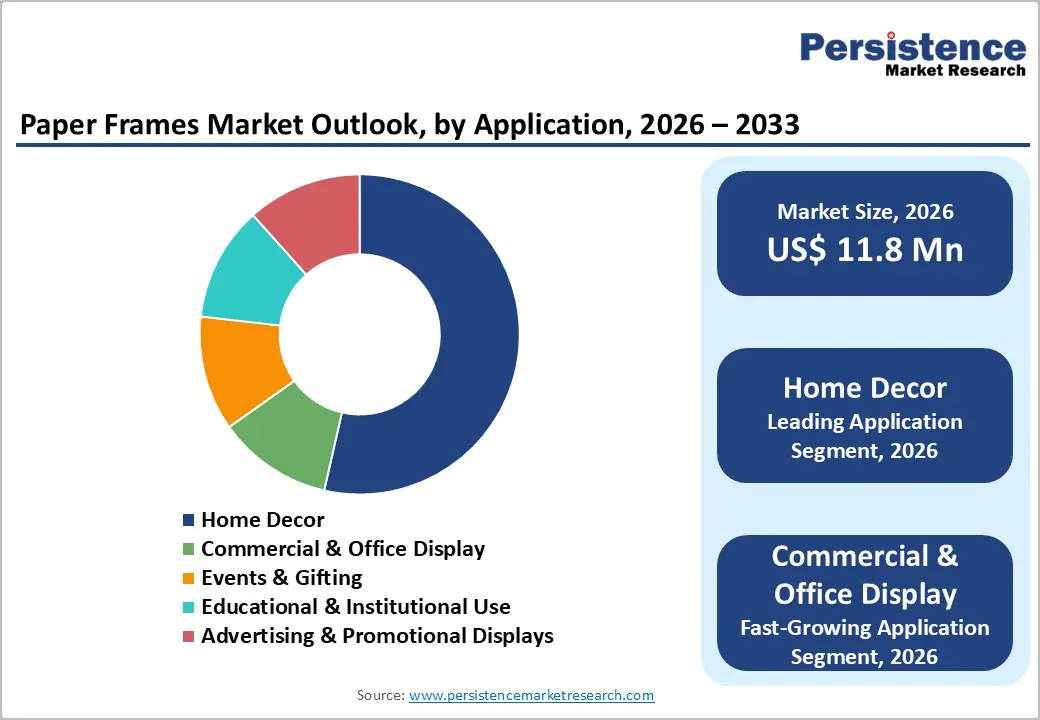 Persistence
Market Research

Paper Frames Market Outlook, by Application, 2026 – 2033

Home Decor
Commercial & Office Display
Events & Gifting
Educational & Institutional Use
Advertising & Promotional Displays

Market Size, 2026
US$ 11.8 Mn

Home Decor
Leading Application Segment, 2026

Commercial & Office Display
Fast-Growing Application Segment, 2026

Source: www.persistencemarketresearch.com